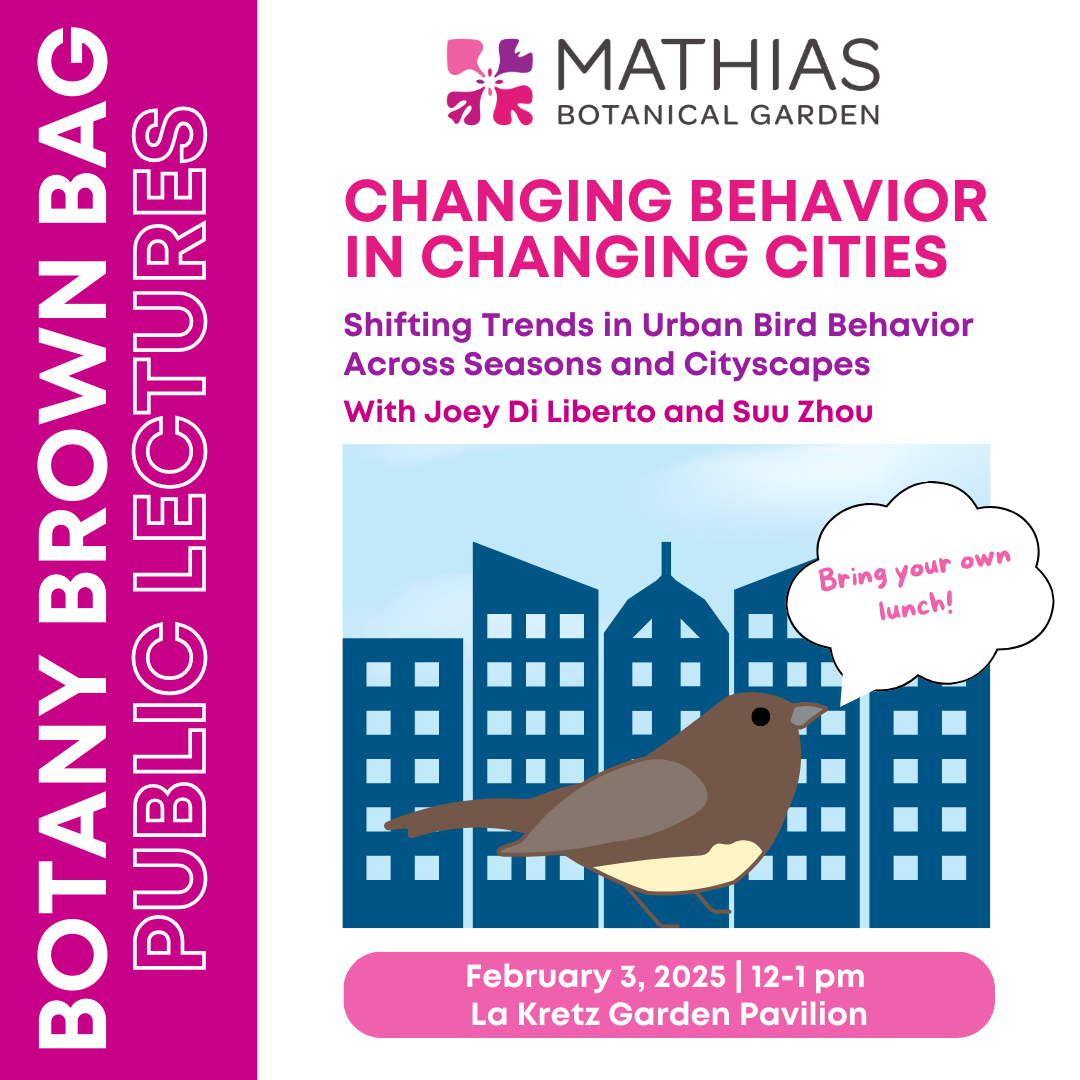 BOTANY BROWN BAG
PUBLIC LECTURES

MATHIAS
BOTANICAL GARDEN

CHANGING BEHAVIOR IN CHANGING CITIES

Shifting Trends in Urban Bird Behavior Across Seasons and Cityscapes

With Joey Di Liberto and Suu Zhou

Bring your own lunch!

February 3, 2025 | 12-1 pm
La Kretz Garden Pavilion